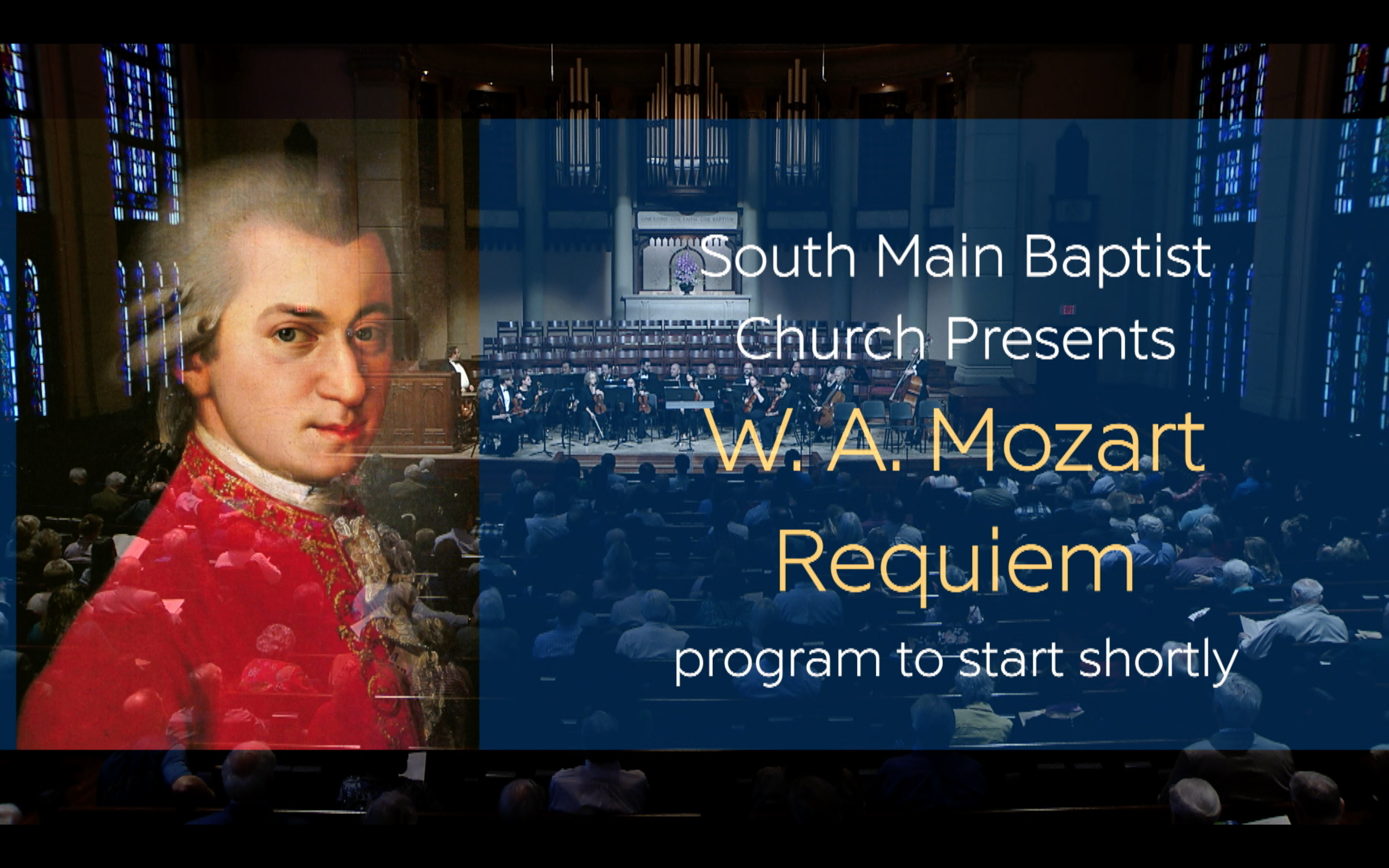 South Main Baptist Church Presents

W. A. Mozart Requiem

program to start shortly